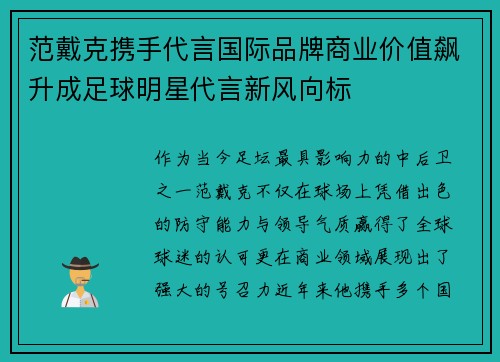 范戴克携手代言国际品牌商业价值飙升成足球明星代言新风向标

作为当今足坛最具影响力的中后卫之一范戴克不仅在球场上凭借出色的防守能力与领导气质赢得了全球球迷的认可更在商业领域展现出了强大的号召力近年来他携手多个国